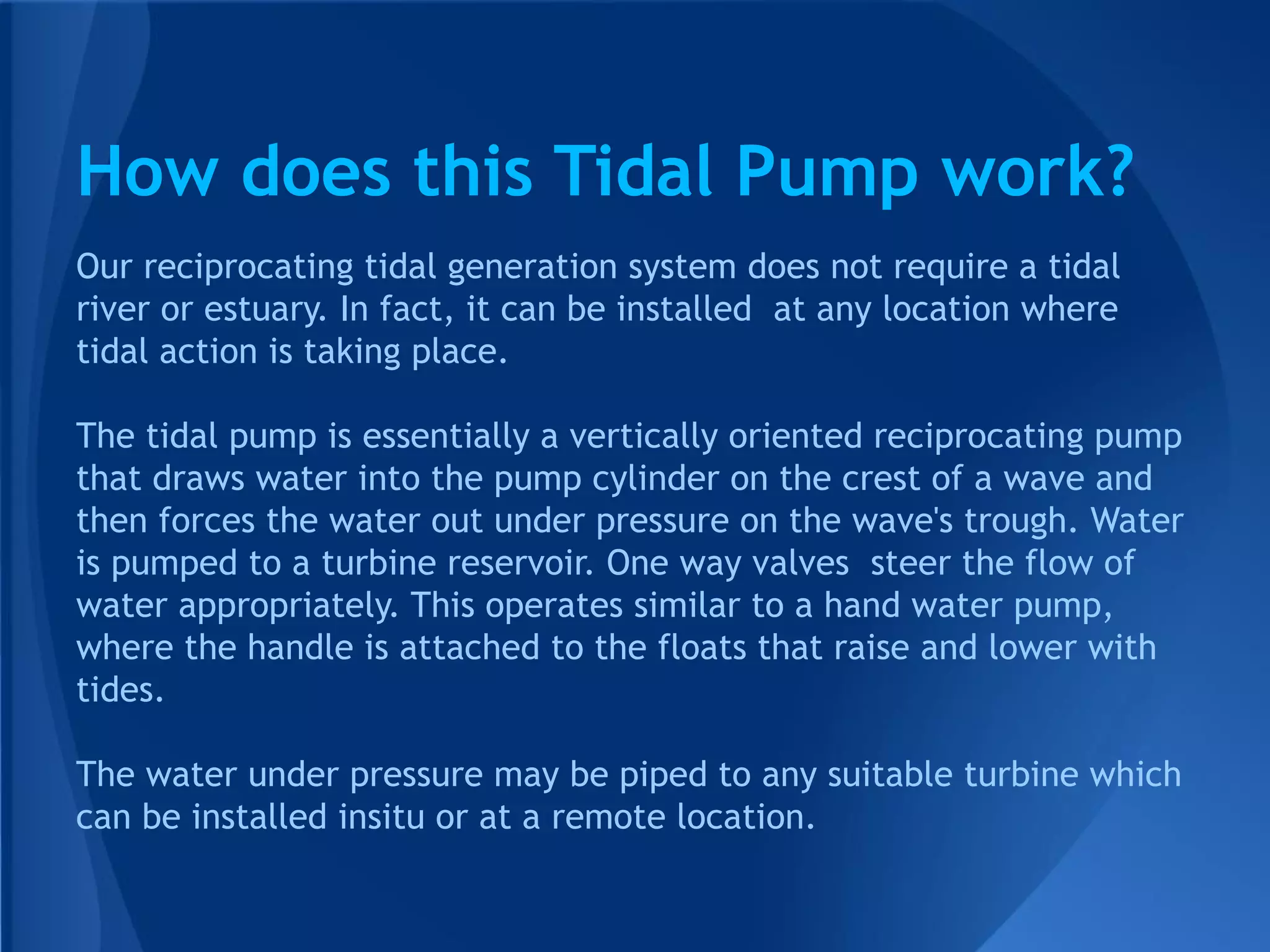 How does this Tidal Pump work?

Our reciprocating tidal generation system does not require a tidal river or estuary. In fact, it can be installed  at any location where tidal action is taking place.

The tidal pump is essentially a vertically oriented reciprocating pump that draws water into the pump cylinder on the crest of a wave and then forces the water out under pressure on the wave's trough. Water is pumped to a turbine reservoir. One way valves  steer the flow of water appropriately. This operates similar to a hand water pump, where the handle is attached to the floats that raise and lower with tides.

The water under pressure may be piped to any suitable turbine which can be installed insitu or at a remote location.